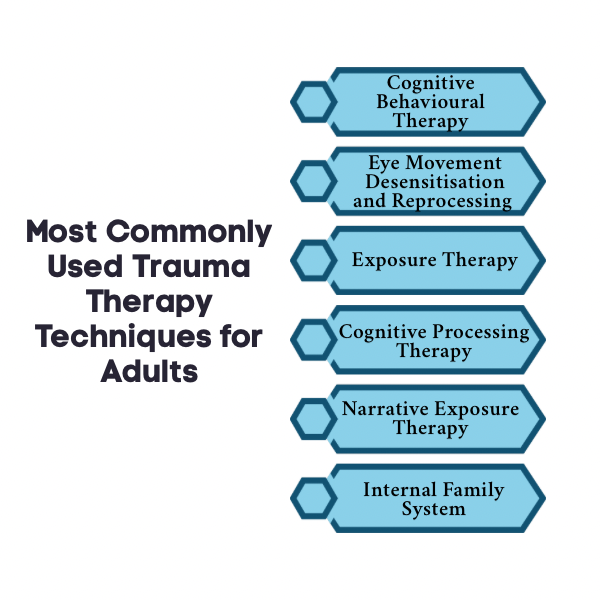 Most Commonly Used Trauma Therapy Techniques for Adults

Cognitive Behavioural Therapy

Eye Movement Desensitisation and Reprocessing

Exposure Therapy

Cognitive Processing Therapy

Narrative Exposure Therapy

Internal Family System